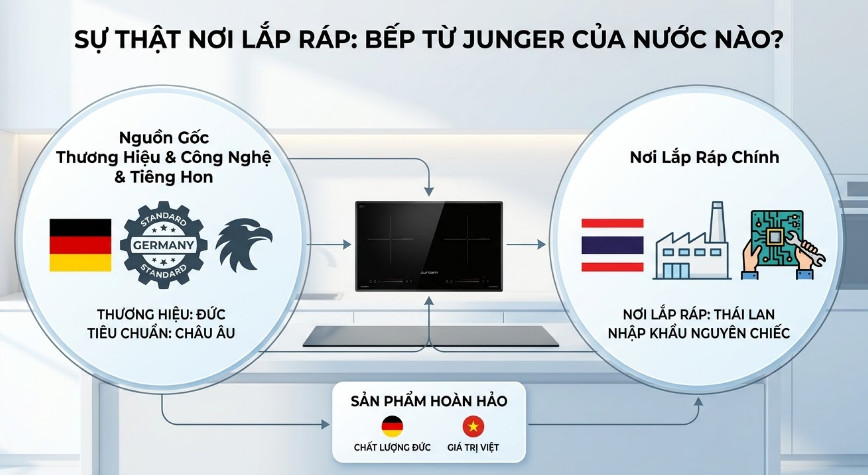 SỰ THẬT NƠI LẮP RÁP: BẾP TỪ JUNGER CỦA NƯỚC NÀO?

Nguồn Gốc Thương Hiệu & Công Nghệ & Tiêng Hon

STANDARD
GERMANY
STANDARD

THƯƠNG HIỆU: ĐỨC
TIÊU CHUẨN: CHÂU ÂU

Junger

Nơi Lắp Ráp Chính

NƠI LẮP RÁP: THÁI LAN
NHẬP KHẨU NGUYÊN CHIẾC

SẢN PHẨM HOÀN HẢO

CHẤT LƯỢNG ĐỨC
GIÁ TRỊ VIỆT